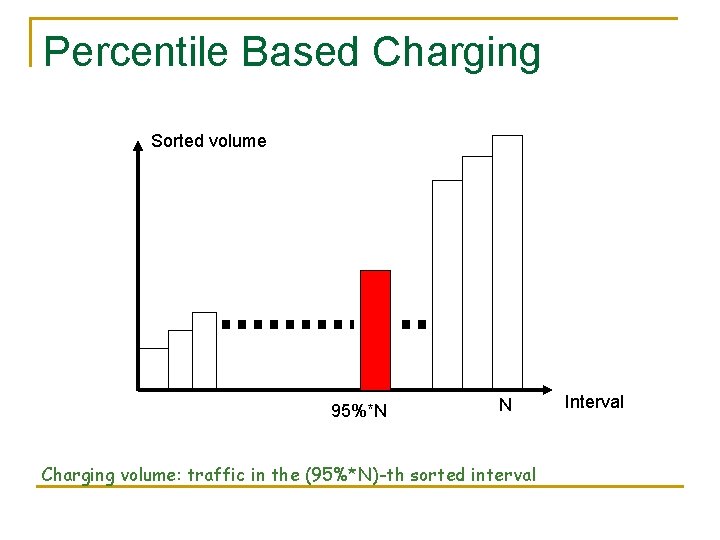 Percentile Based Charging

Sorted volume

95%*N

N

Interval

Charging volume: traffic in the (95%*N)-th sorted interval